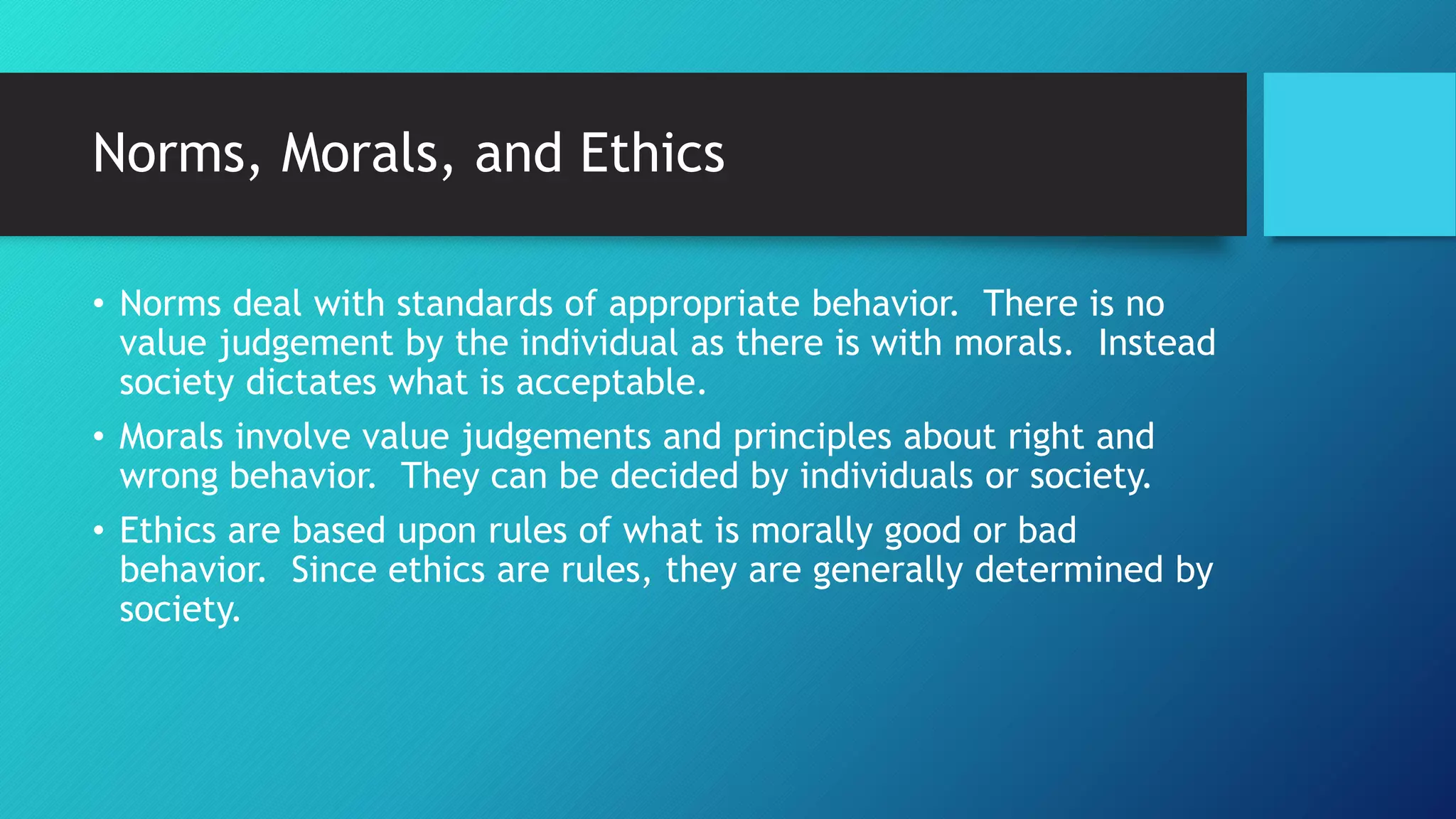 Norms, Morals, and Ethics

• Norms deal with standards of appropriate behavior. There is no value judgement by the individual as there is with morals. Instead society dictates what is acceptable.

• Morals involve value judgements and principles about right and wrong behavior. They can be decided by individuals or society.

• Ethics are based upon rules of what is morally good or bad behavior. Since ethics are rules, they are generally determined by society.